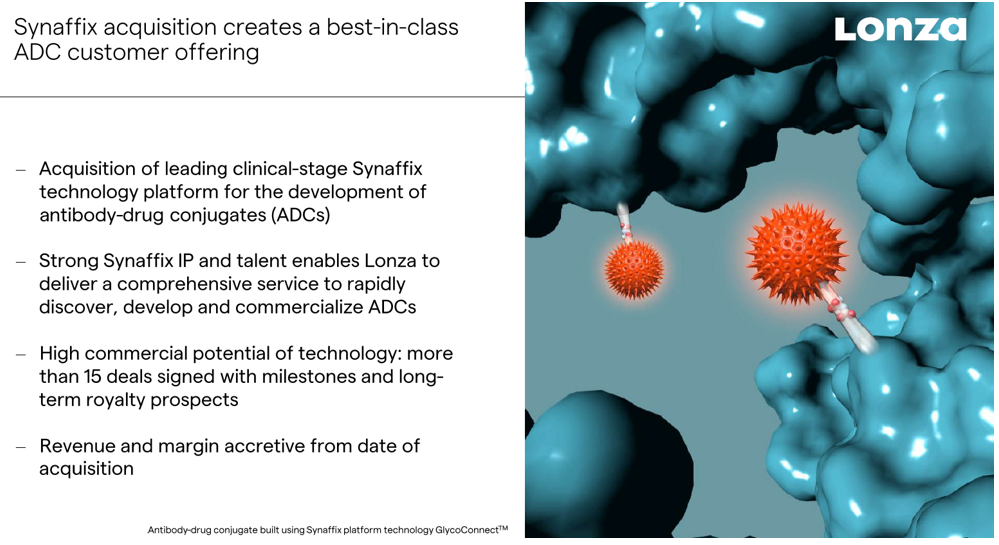 Synaffix acquisition creates a best-in-class ADC customer offering

Lonza

– Acquisition of leading clinical-stage Synaffix technology platform for the development of antibody-drug conjugates (ADCs)

– Strong Synaffix IP and talent enables Lonza to deliver a comprehensive service to rapidly discover, develop and commercialize ADCs

– High commercial potential of technology: more than 15 deals signed with milestones and long-term royalty prospects

– Revenue and margin accretive from date of acquisition

Antibody-drug conjugate built using Synaffix platform technology GlycoConnect™